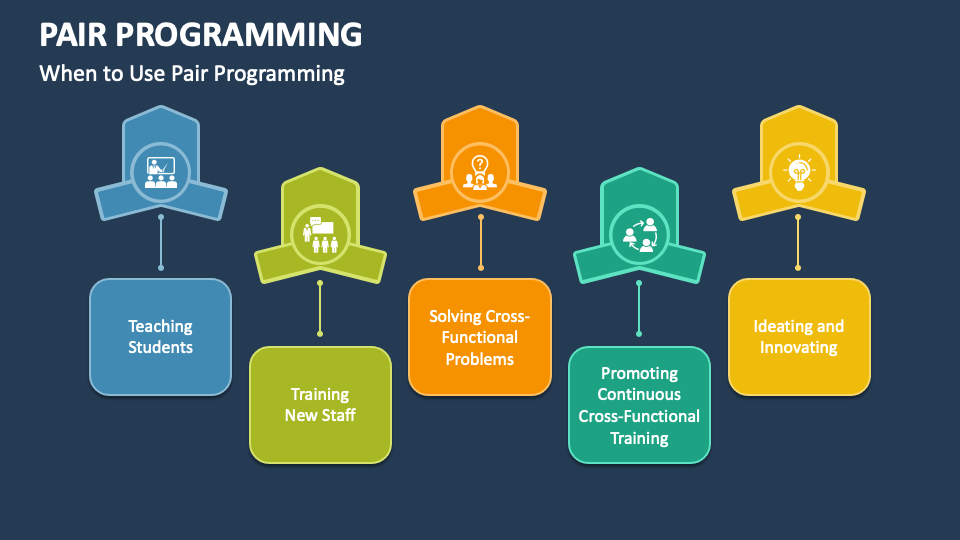 PAIR PROGRAMMING

When to Use Pair Programming

Teaching Students

Training New Staff

Solving Cross-Functional Problems

Promoting Continuous Cross-Functional Training

Ideating and Innovating